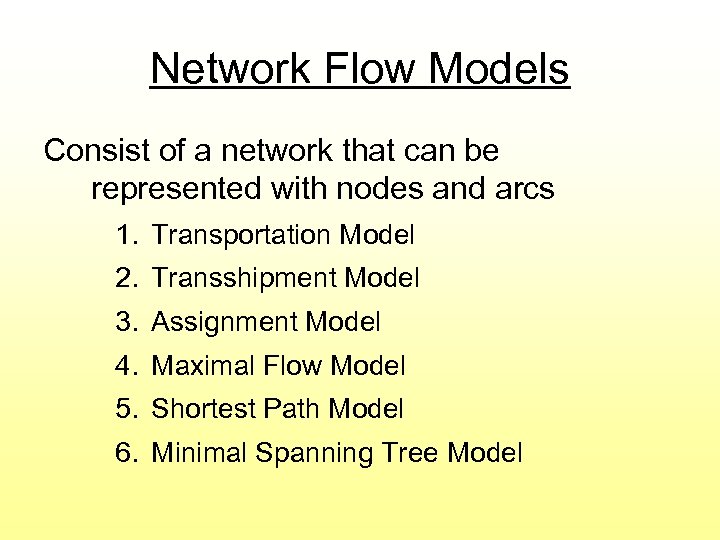 Network Flow Models

Consist of a network that can be represented with nodes and arcs

1. Transportation Model
2. Transshipment Model
3. Assignment Model
4. Maximal Flow Model
5. Shortest Path Model
6. Minimal Spanning Tree Model